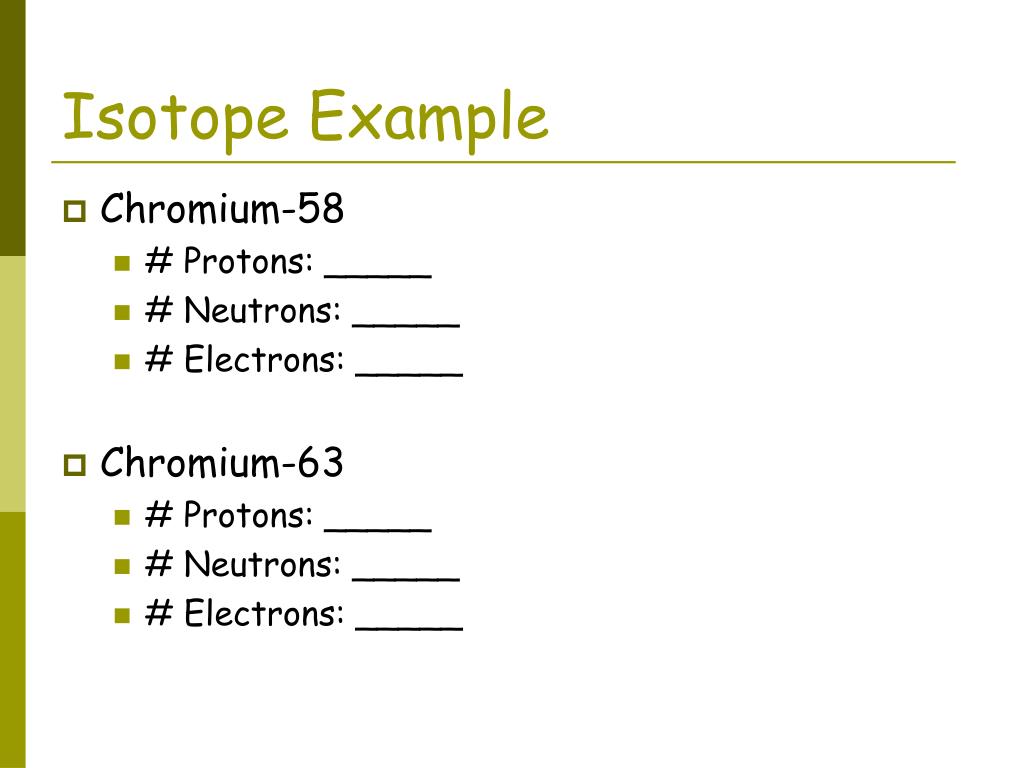 Isotope Example

Chromium-58
# Protons: _____
# Neutrons: _____
# Electrons: _____

Chromium-63
# Protons: _____
# Neutrons: _____
# Electrons: _____